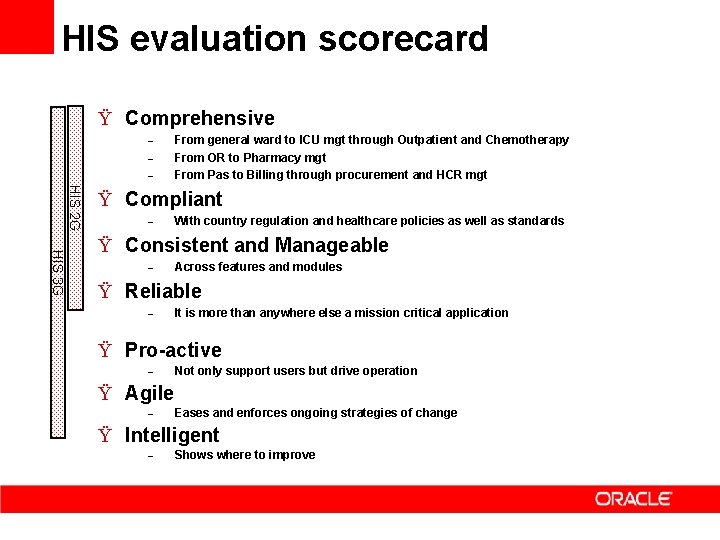 HIS evaluation scorecard

HIS 3G

HIS 2G

Ÿ Comprehensive
– From general ward to ICU mgt through Outpatient and Chemotherapy
– From OR to Pharmacy mgt
– From Pas to Billing through procurement and HCR mgt

Ÿ Compliant
– With country regulation and healthcare policies as well as standards

Ÿ Consistent and Manageable
– Across features and modules

Ÿ Reliable
– It is more than anywhere else a mission critical application

Ÿ Pro-active
– Not only support users but drive operation

Ÿ Agile
– Eases and enforces ongoing strategies of change

Ÿ Intelligent
– Shows where to improve

ORACLE